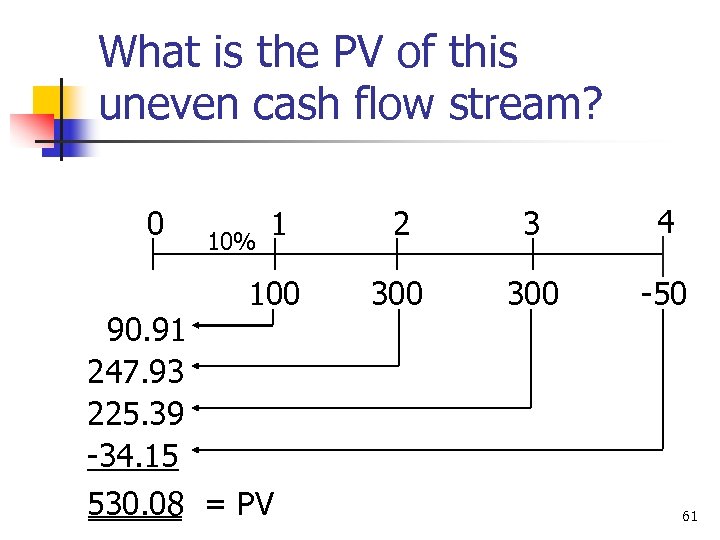 What is the PV of this uneven cash flow stream?

0 10% 1 2 3 4

100 300 300 -50

90.91
247.93
225.39
-34.15
530.08 = PV

61